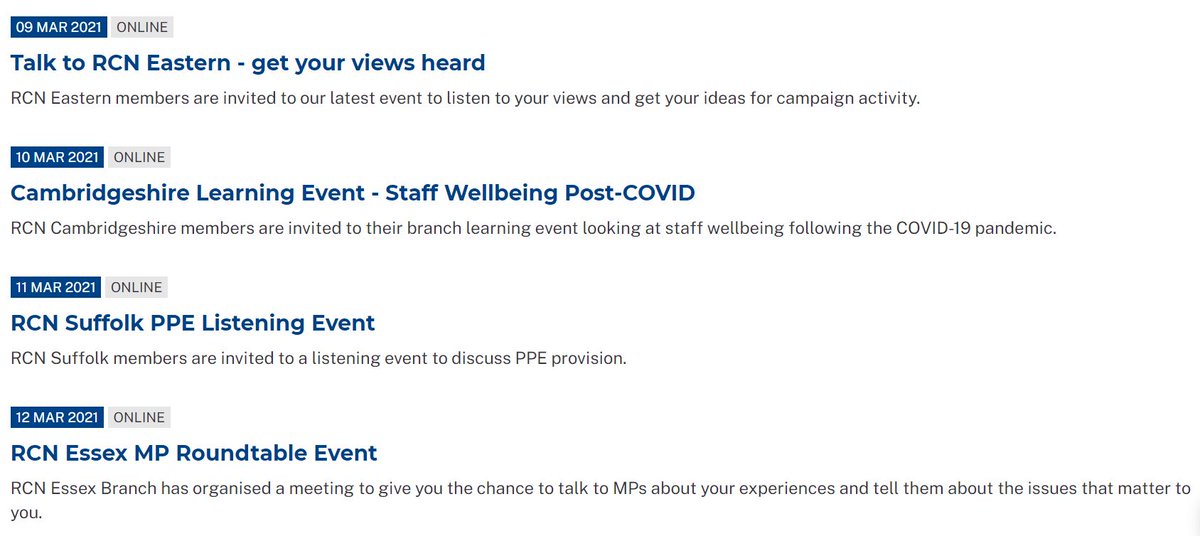 09 MAR 2021 ONLINE

Talk to RCN Eastern - get your views heard

RCN Eastern members are invited to our latest event to listen to your views and get your ideas for campaign activity.

10 MAR 2021 ONLINE

Cambridgeshire Learning Event - Staff Wellbeing Post-COVID

RCN Cambridgeshire members are invited to their branch learning event looking at staff wellbeing following the COVID-19 pandemic.

11 MAR 2021 ONLINE

RCN Suffolk PPE Listening Event

RCN Suffolk members are invited to a listening event to discuss PPE provision.

12 MAR 2021 ONLINE

RCN Essex MP Roundtable Event

RCN Essex Branch has organised a meeting to give you the chance to talk to MPs about your experiences and tell them about the issues that matter to you.